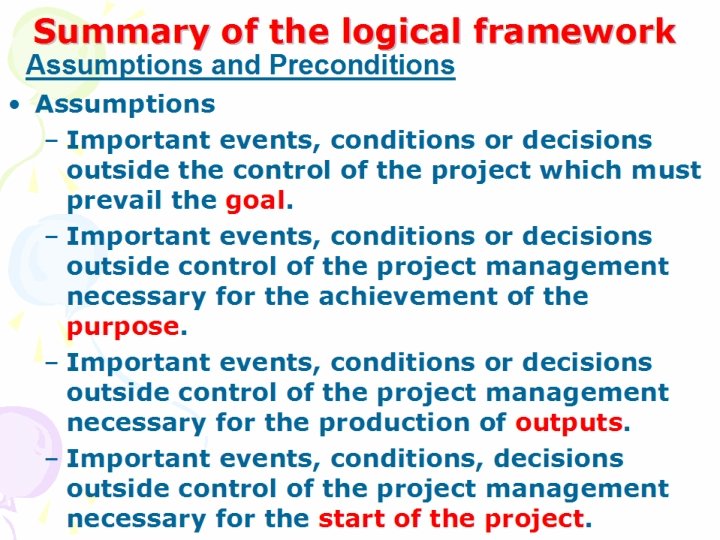 Summary of the logical framework

Assumptions and Preconditions

• Assumptions

– Important events, conditions or decisions outside the control of the project which must prevail the goal.

– Important events, conditions or decisions outside control of the project management necessary for the achievement of the purpose.

– Important events, conditions or decisions outside control of the project management necessary for the production of outputs.

– Important events, conditions, decisions outside control of the project management necessary for the start of the project.